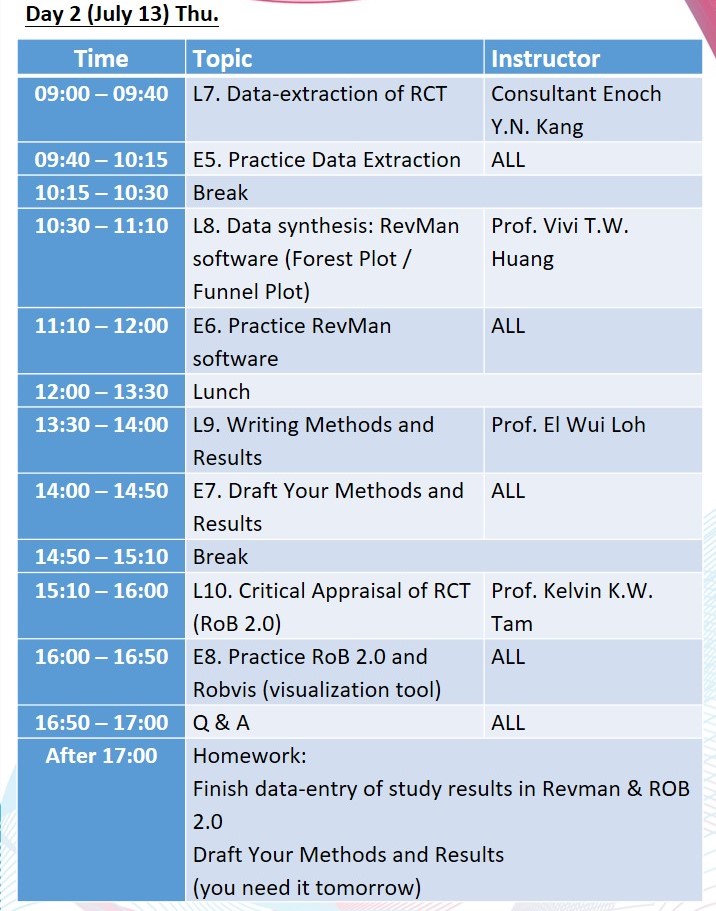 Day 2 (July 13) Thu.

| Time | Topic | Instructor |
|---|---|---|
| 09:00 – 09:40 | L7. Data-extraction of RCT | Consultant Enoch Y.N. Kang |
| 09:40 – 10:15 | E5. Practice Data Extraction | ALL |
| 10:15 – 10:30 | Break | |
| 10:30 – 11:10 | L8. Data synthesis: RevMan software (Forest Plot / Funnel Plot) | Prof. Vivi T.W. Huang |
| 11:10 – 12:00 | E6. Practice RevMan software | ALL |
| 12:00 – 13:30 | Lunch | |
| 13:30 – 14:00 | L9. Writing Methods and Results | Prof. El Wui Loh |
| 14:00 – 14:50 | E7. Draft Your Methods and Results | ALL |
| 14:50 – 15:10 | Break | |
| 15:10 – 16:00 | L10. Critical Appraisal of RCT (RoB 2.0) | Prof. Kelvin K.W. Tam |
| 16:00 – 16:50 | E8. Practice RoB 2.0 and Robvis (visualization tool) | ALL |
| 16:50 – 17:00 | Q & A | ALL |
| After 17:00 | Homework: Finish data-entry of study results in Revman & ROB 2.0 Draft Your Methods and Results (you need it tomorrow) | |